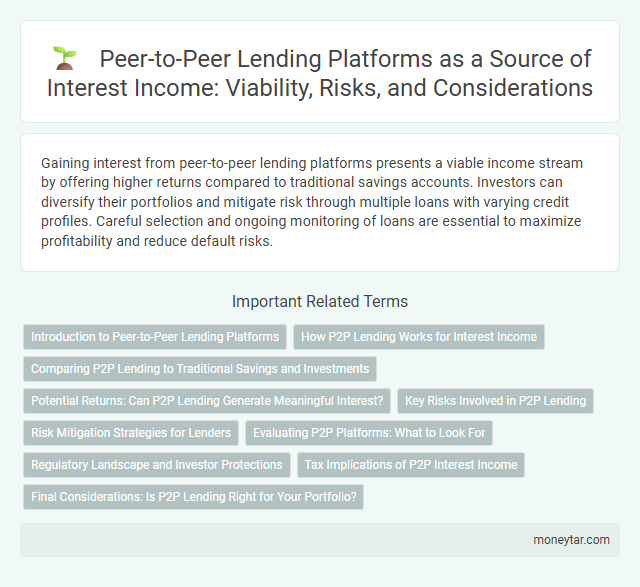 Peer-to-Peer Lending Platforms as a Source of Interest Income: Viability, Risks, and Considerations

Gaining interest from peer-to-peer lending platforms presents a viable income stream by offering higher returns compared to traditional savings accounts. Investors can diversify their portfolios and mitigate risk through multiple loans with varying credit profiles. Careful selection and ongoing monitoring of loans are essential to maximize profitability and reduce default risks.

Important Related Terms

Introduction to Peer-to-Peer Lending Platforms

How P2P Lending Works for Interest Income

Comparing P2P Lending to Traditional Savings and Investments

Potential Returns: Can P2P Lending Generate Meaningful Interest?

Key Risks Involved in P2P Lending

Risk Mitigation Strategies for Lenders

Evaluating P2P Platforms: What to Look For

Regulatory Landscape and Investor Protections

Tax Implications of P2P Interest Income

Final Considerations: Is P2P Lending Right for Your Portfolio?

moneytar.com